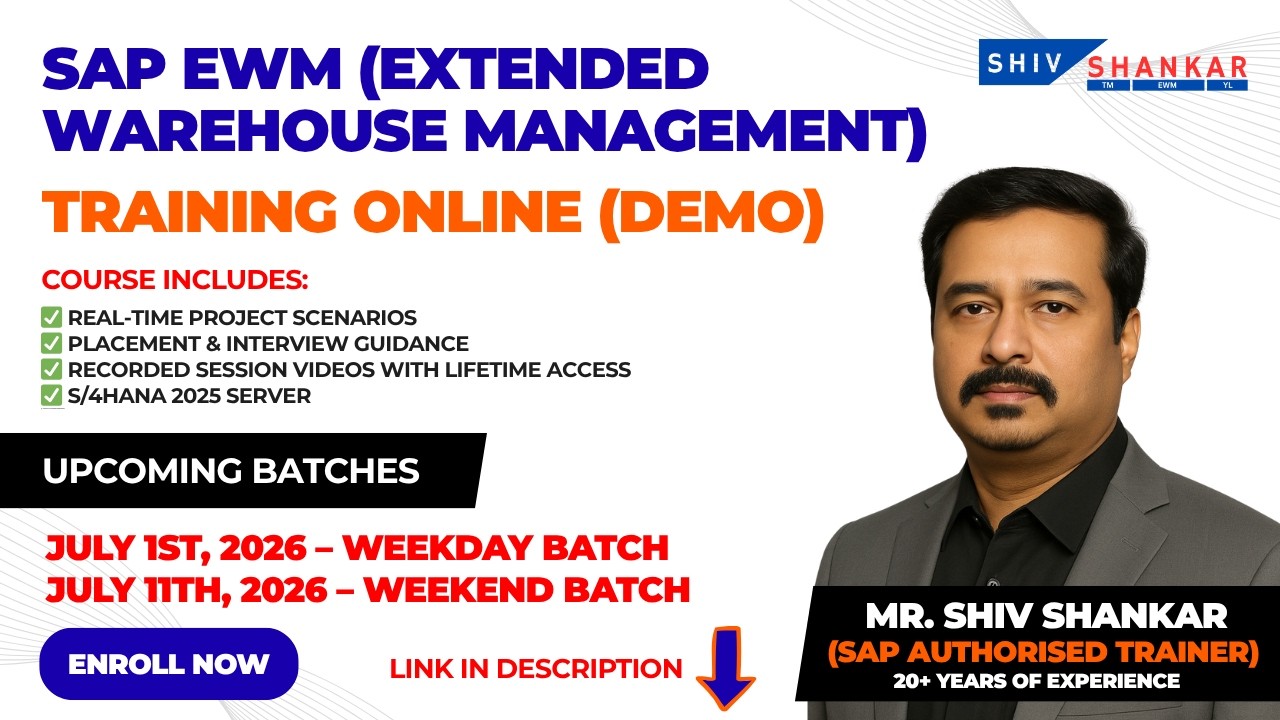 SAP EWM (EXTENDED WAREHOUSE MANAGEMENT)

TRAINING ONLINE (DEMO)

SHIV SHANKAR
TM EWM YL

COURSE INCLUDES:
✅ REAL-TIME PROJECT SCENARIOS
✅ PLACEMENT & INTERVIEW GUIDANCE
✅ RECORDED SESSION VIDEOS WITH LIFETIME ACCESS
✅ S/4HANA 2025 SERVER

UPCOMING BATCHES

JULY 1ST, 2026 – WEEKDAY BATCH
JULY 11TH, 2026 – WEEKEND BATCH

ENROLL NOW

LINK IN DESCRIPTION

MR. SHIV SHANKAR
(SAP AUTHORISED TRAINER)
20+ YEARS OF EXPERIENCE